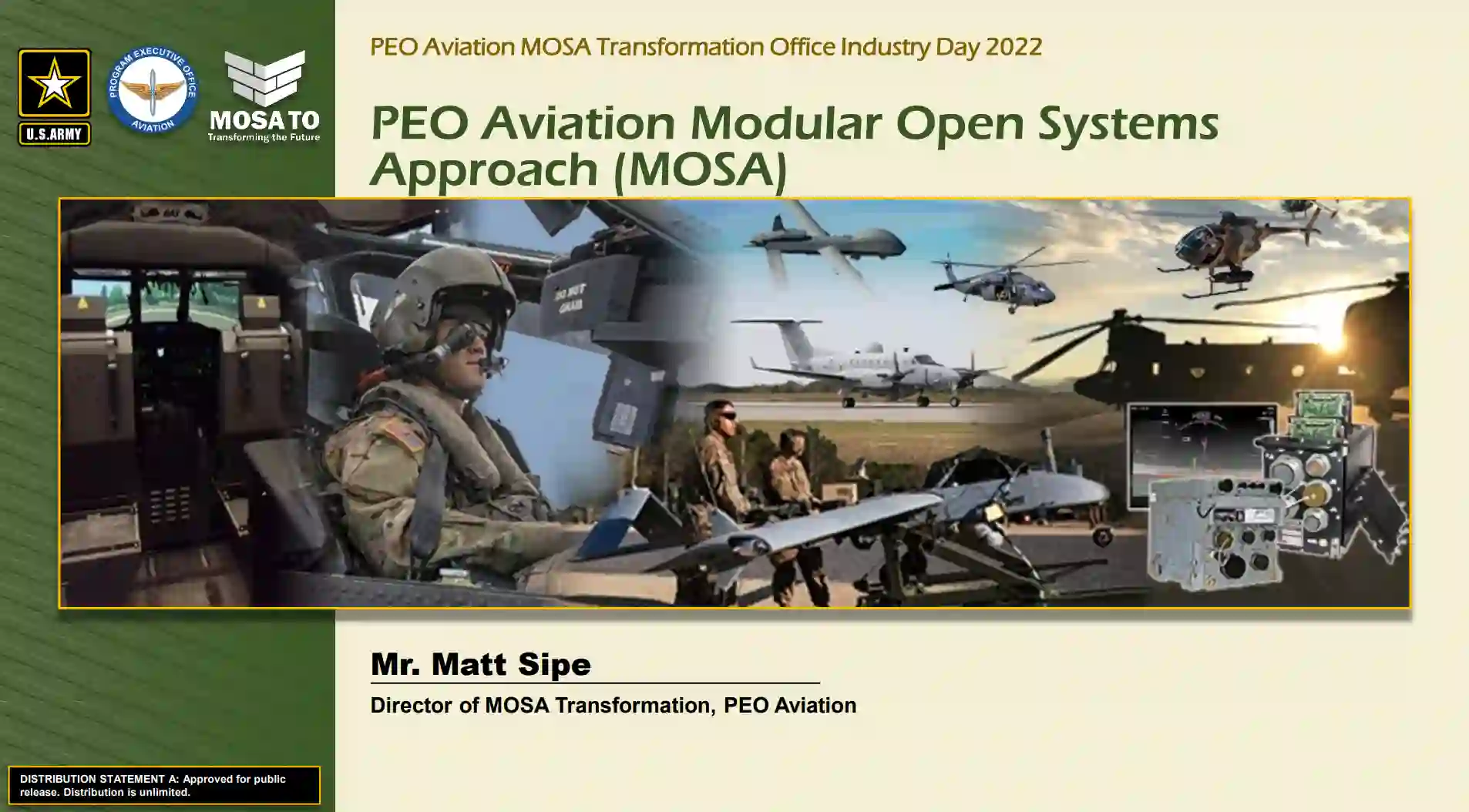 U.S.ARMY

PROGRAM EXECUTIVE OFFICE AVIATION

MOSA TO
Transforming the Future

PEO Aviation MOSA Transformation Office Industry Day 2022

PEO Aviation Modular Open Systems Approach (MOSA)

DO NOT GRAB

Mr. Matt Sipe

Director of MOSA Transformation, PEO Aviation

DISTRIBUTION STATEMENT A: Approved for public release. Distribution is unlimited.